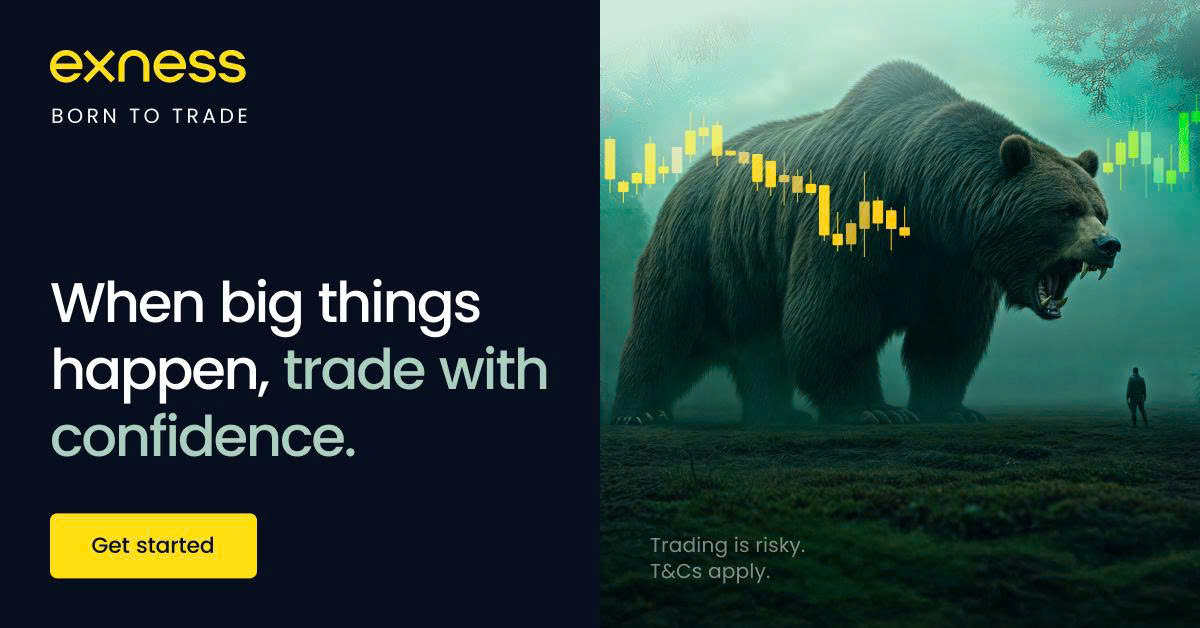 exness
BORN TO TRADE

When big things happen, trade with confidence.

Get started

Trading is risky.
T&Cs apply.